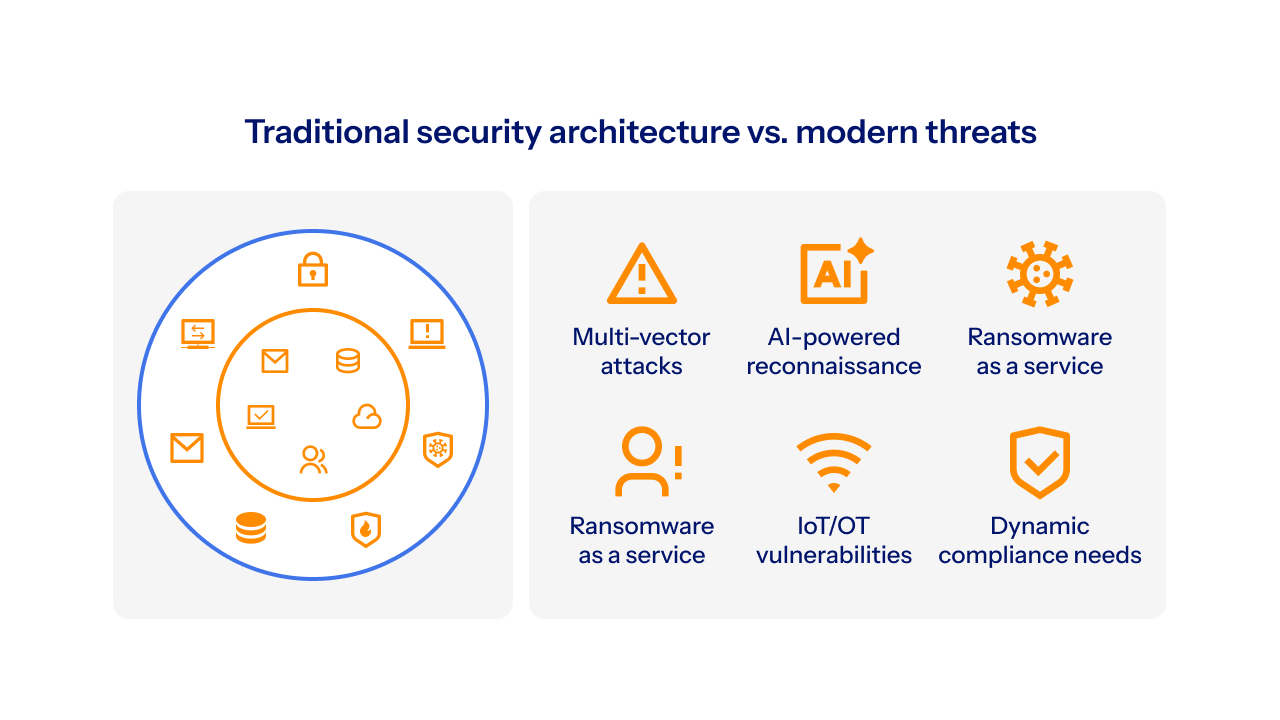 Traditional security architecture vs. modern threats

AI

Multi-vector attacks

AI-powered reconnaissance

Ransomware as a service

Ransomware as a service

IoT/OT vulnerabilities

Dynamic compliance needs